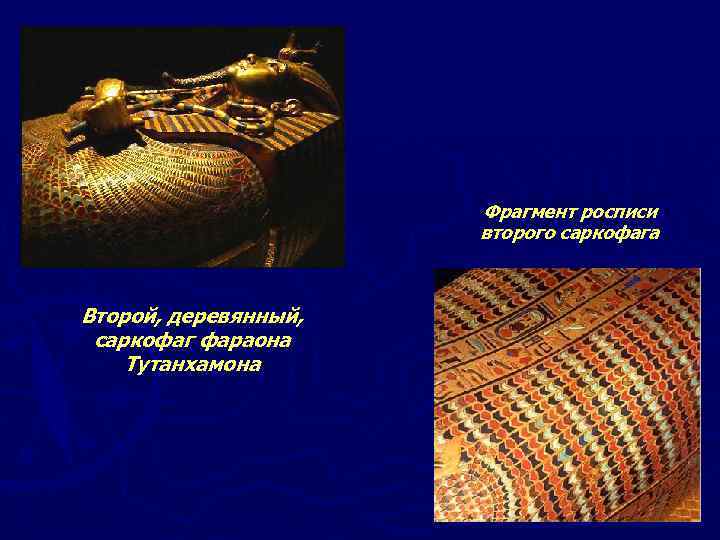 Фрагмент росписи второго саркофага

Второй, деревянный, саркофаг фараона Тутанхамона